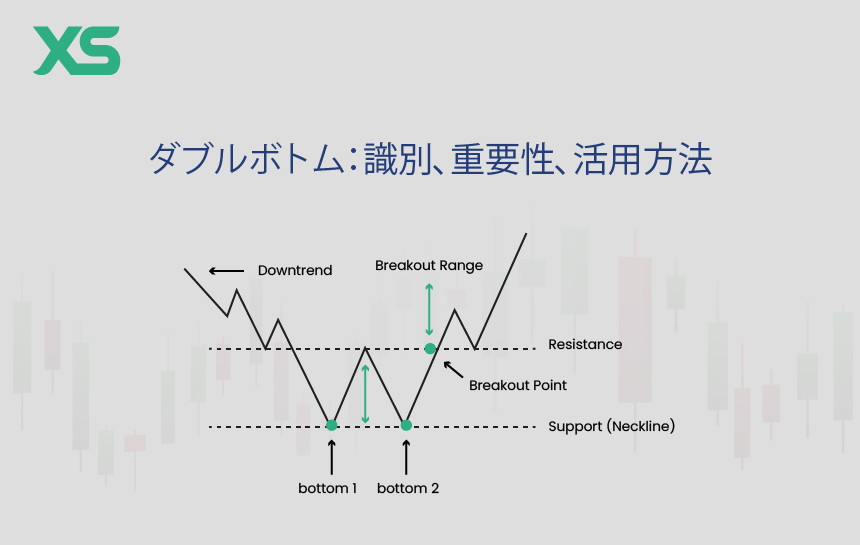 XS

ダブルボトム：識別、重要性、活用方法

Downtrend

Breakout Range

Resistance

Breakout Point

Support (Neckline)

bottom 1

bottom 2